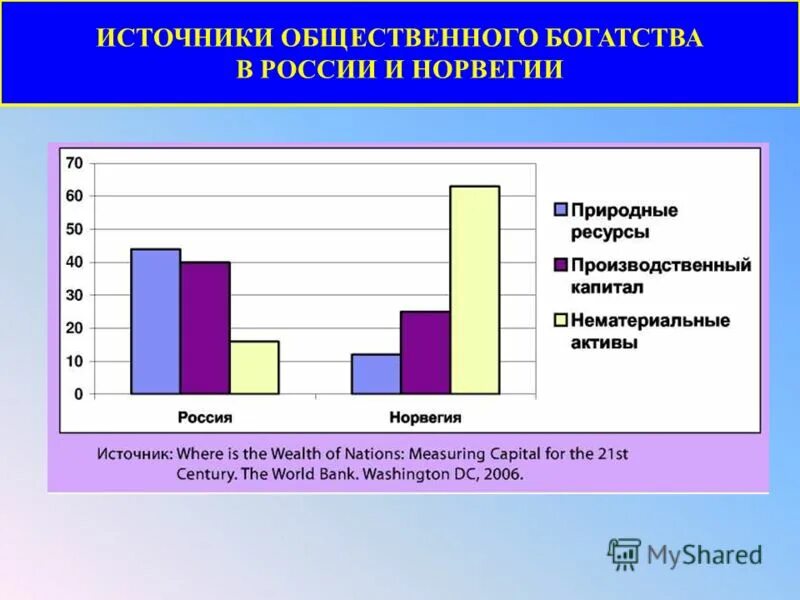 ИСТОЧНИКИ ОБЩЕСТВЕННОГО БОГАТСТВА В РОССИИ И НОРВЕГИИ

70
60
50
40
30
20
10
0

Россия
Норвегия

Природные ресурсы
Производственный капитал
Нематериальные активы

Источник: Where is the Wealth of Nations: Measuring Capital for the 21st Century. The World Bank. Washington DC, 2006.

MyShared